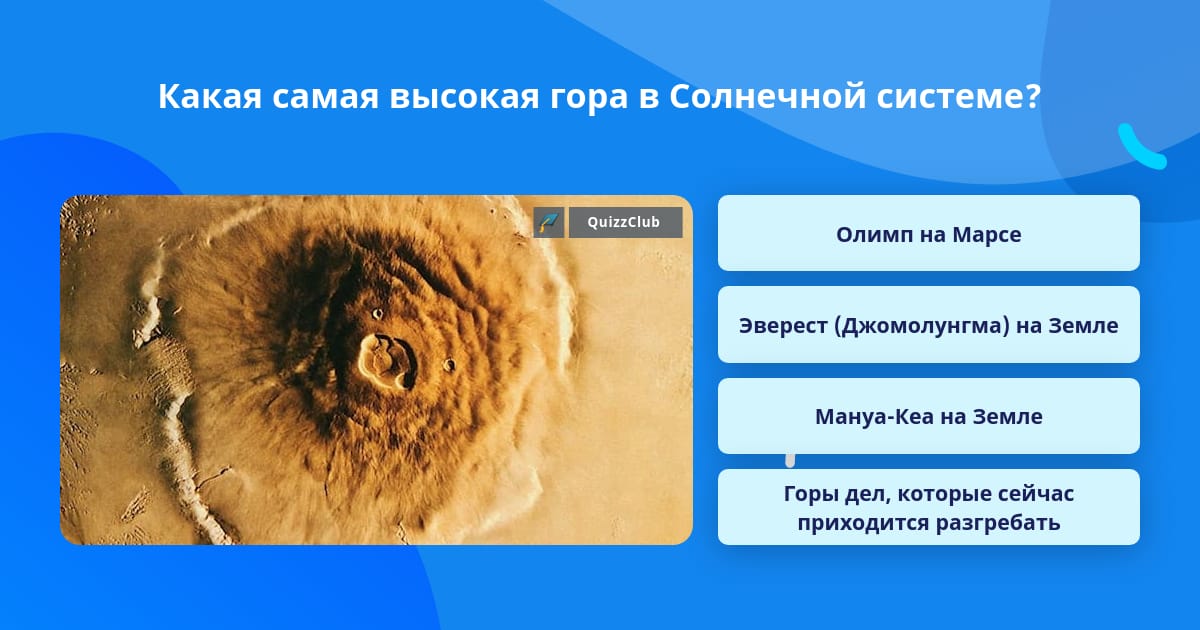 Какая самая высокая гора в Солнечной системе?

QuizzClub

Олимп на Марсе

Эверест (Джомолунгма) на Земле

Мануа-Кеа на Земле

Горы дел, которые сейчас приходится разгребать